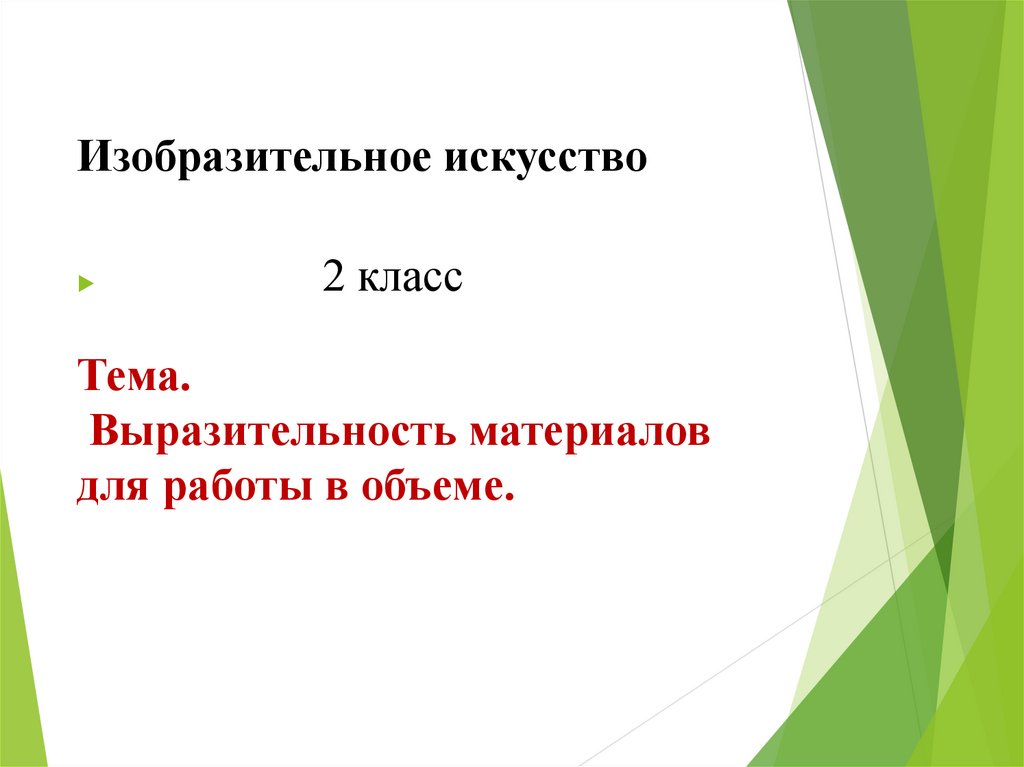 Изобразительное искусство

2 класс

Тема.
Выразительность материалов для работы в объеме.